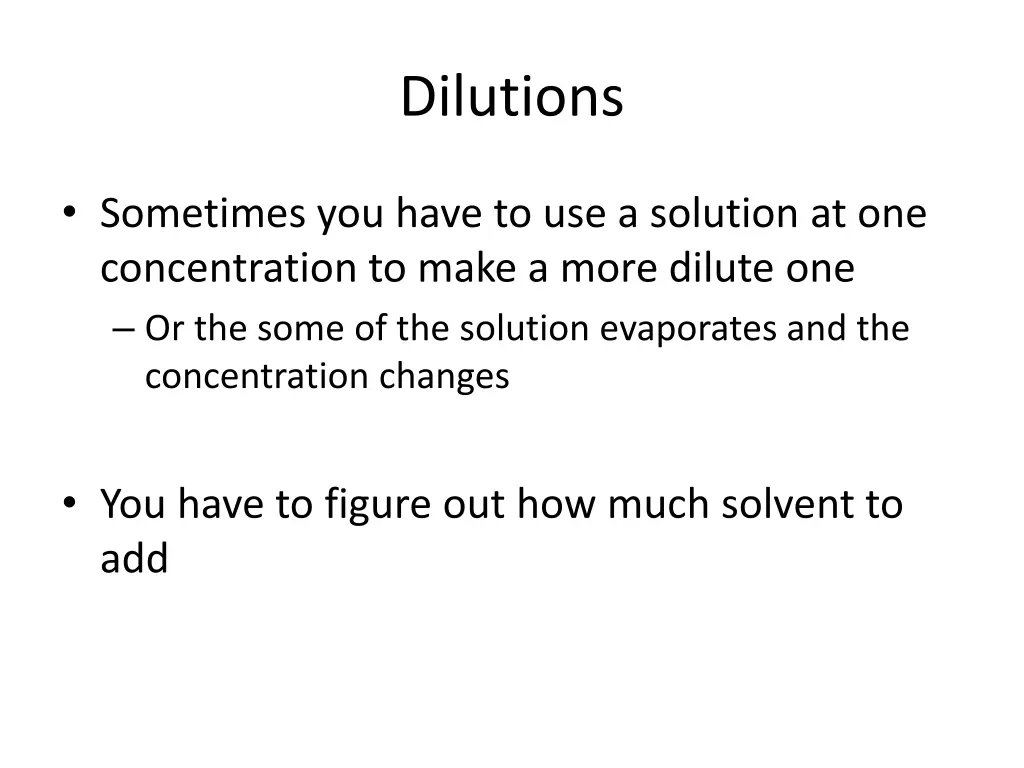 Dilutions

• Sometimes you have to use a solution at one concentration to make a more dilute one
– Or the some of the solution evaporates and the concentration changes

• You have to figure out how much solvent to add